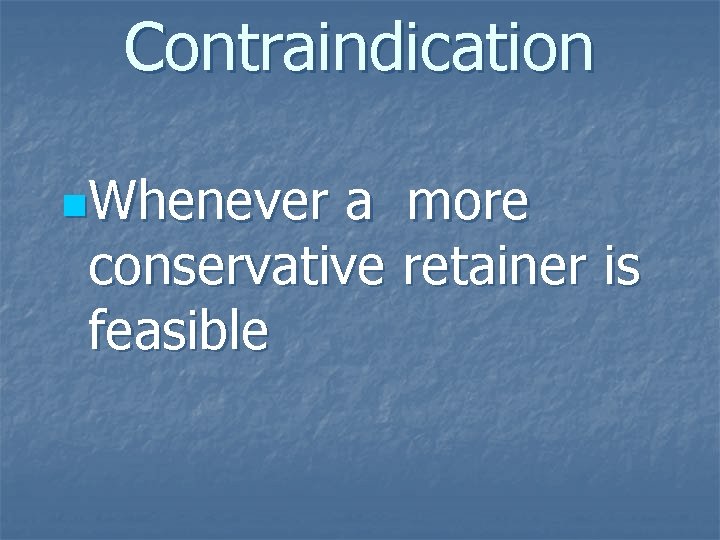 Contraindication

Whenever a more conservative retainer is feasible